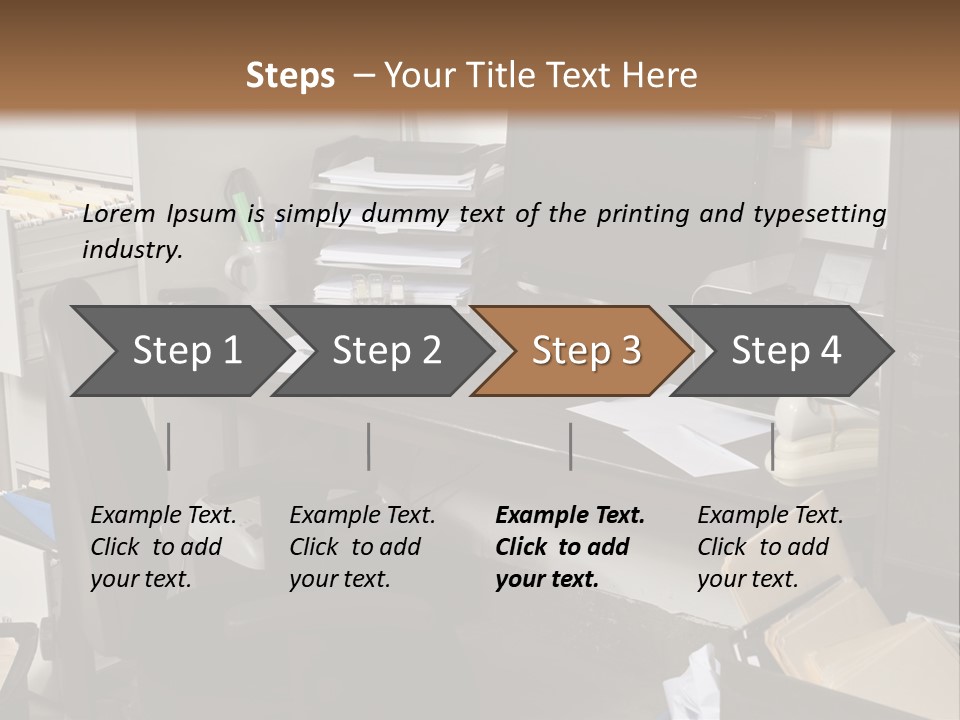 Steps – Your Title Text Here

Lorem Ipsum is simply dummy text of the printing and typesetting industry.

Step 1

Step 2

Step 3

Step 4

Example Text. Click to add your text.

Example Text. Click to add your text.

Example Text. Click to add your text.

Example Text. Click to add your text.